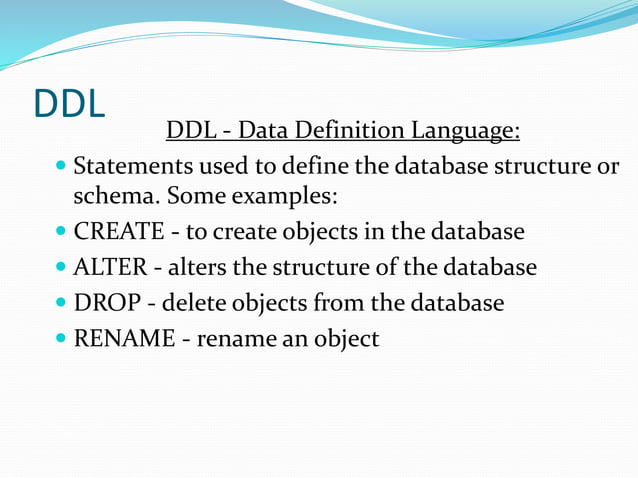 DDL

DDL - Data Definition Language:

- Statements used to define the database structure or schema. Some examples:
- CREATE - to create objects in the database
- ALTER - alters the structure of the database
- DROP - delete objects from the database
- RENAME - rename an object